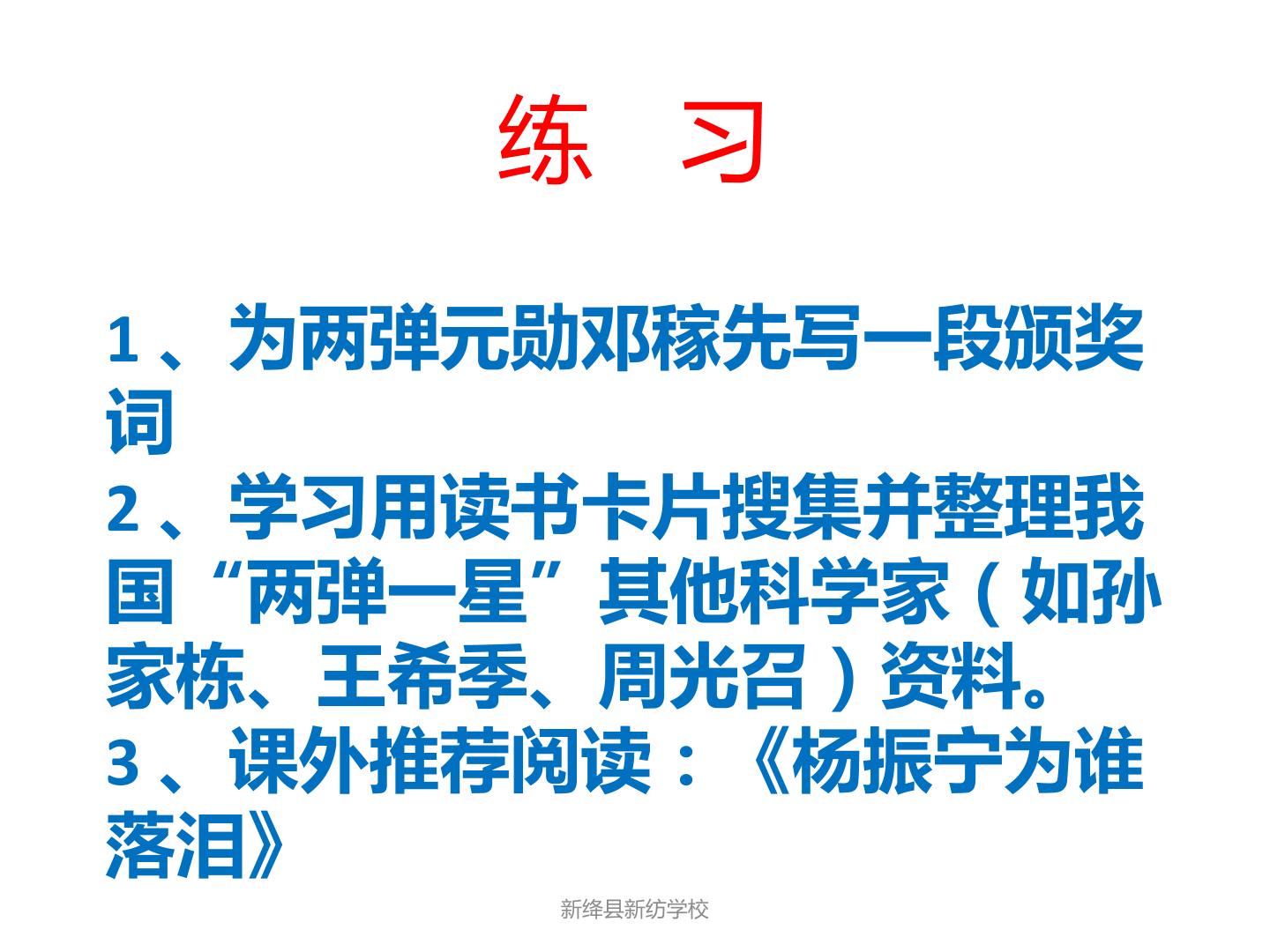 练 习

1、为两弹元勋邓稼先写一段颁奖词
2、学习用读书卡片搜集并整理我国“两弹一星”其他科学家（如孙家栋、王希季、周光召）资料。
3、课外推荐阅读：《杨振宁为谁落泪》

新绛县新纺学校